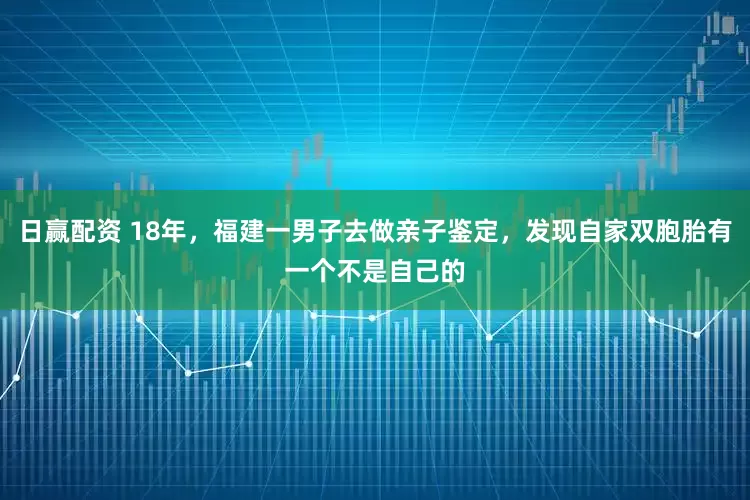 日赢配资 18年，福建一男子去做亲子鉴定，发现自家双胞胎有一个不是自己的